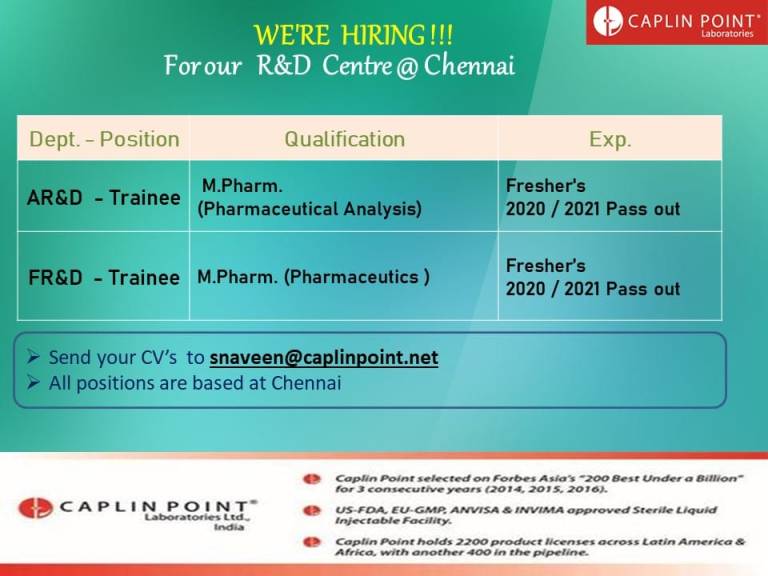 CAPLIN POINT®
Laboratories

WE'RE HIRING!!!
For our R&D Centre @ Chennai

| Dept. - Position | Qualification | Exp. |
|---|---|---|
| AR&D - Trainee | M.Pharm. (Pharmaceutical Analysis) | Fresher's 2020 / 2021 Pass out |
| FR&D - Trainee | M.Pharm. (Pharmaceutics ) | Fresher's 2020 / 2021 Pass out |

➢ Send your CV's to snaveen@caplinpoint.net
➢ All positions are based at Chennai

CAPLIN POINT®
Laboratories Ltd.,
India

Caplin Point selected on Forbes Asia's "200 Best Under a Billion" for 3 consecutive years (2014, 2015, 2016).

US-FDA, EU-GMP, ANVISA & INVIMA approved Sterile Liquid Injectable Facility.

Caplin Point holds 2200 product licenses across Latin America & Africa, with another 400 in the pipeline.